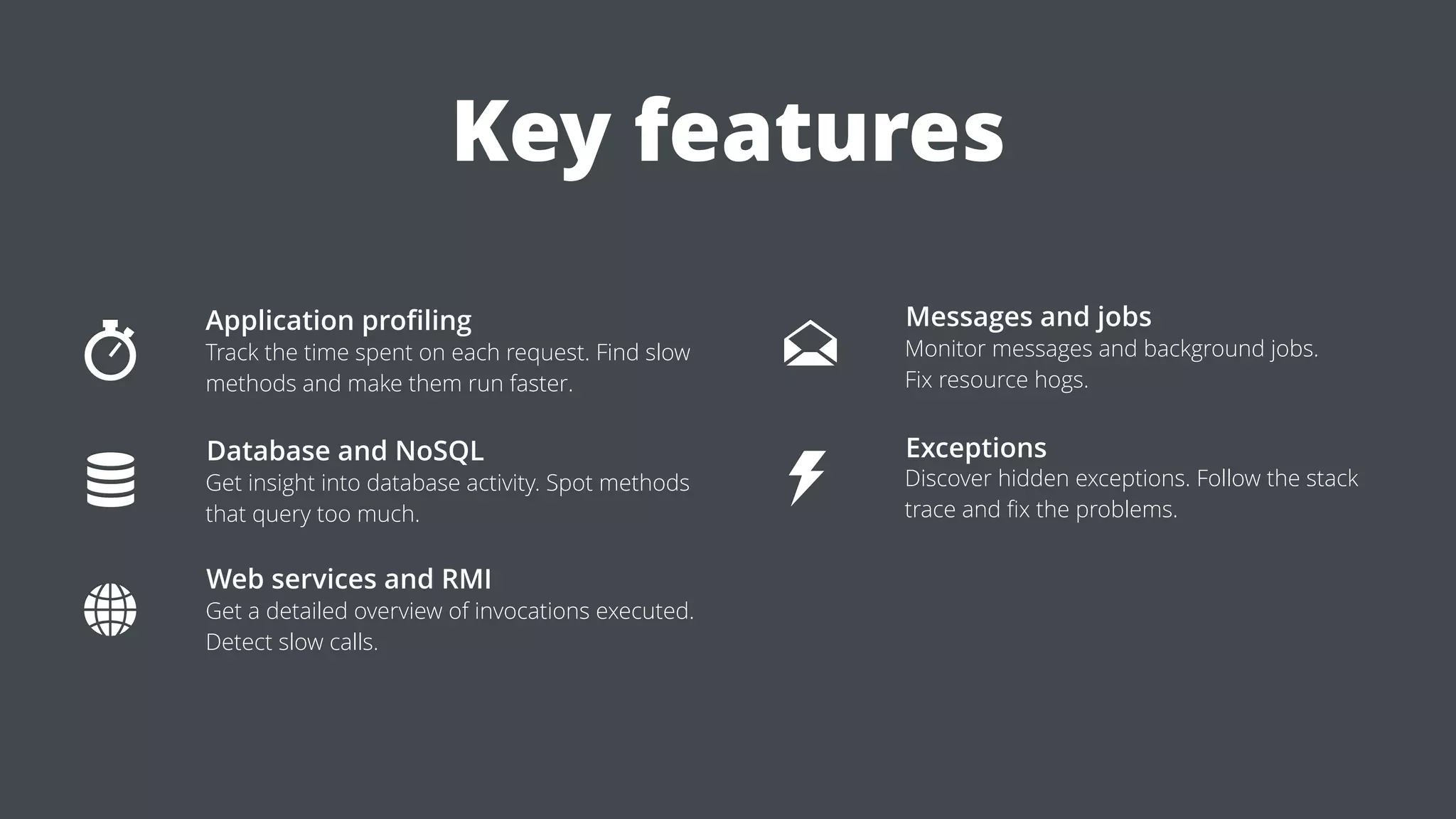 Key features

Application profiling
Track the time spent on each request. Find slow methods and make them run faster.

Database and NoSQL
Get insight into database activity. Spot methods that query too much.

Web services and RMI
Get a detailed overview of invocations executed. Detect slow calls.

Messages and jobs
Monitor messages and background jobs. Fix resource hogs.

Exceptions
Discover hidden exceptions. Follow the stack trace and fix the problems.